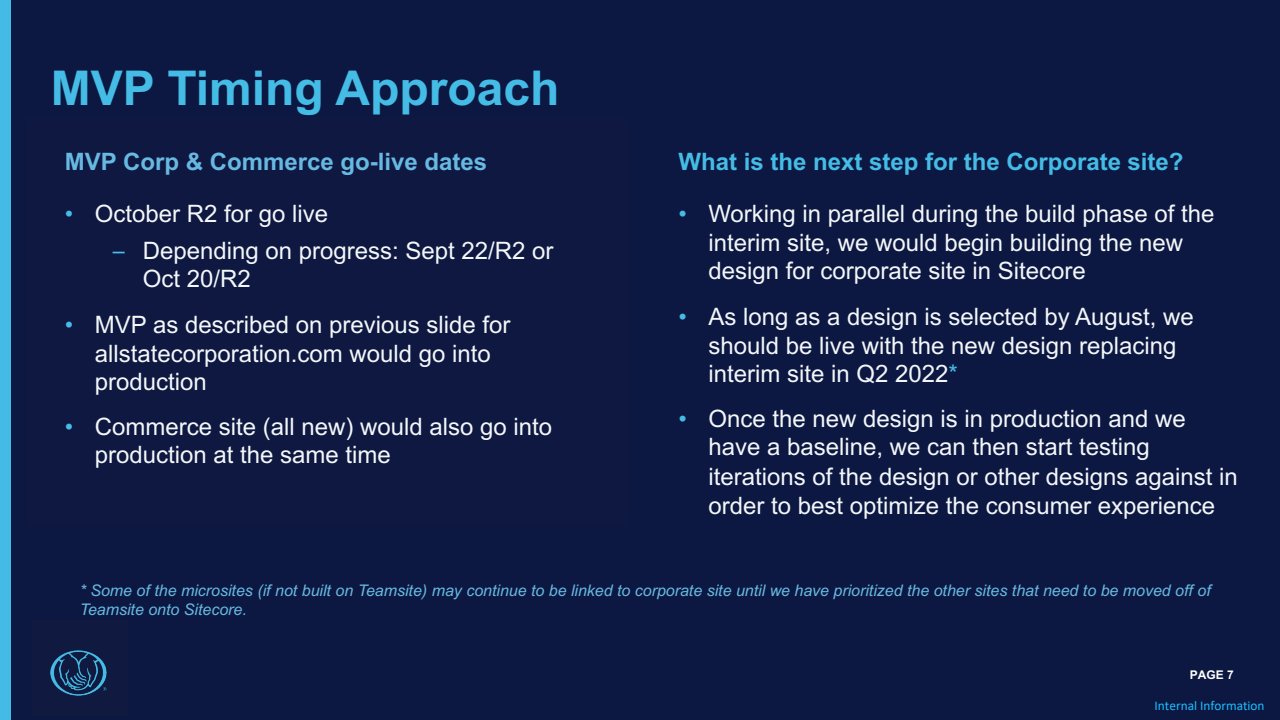 MVP Timing Approach

MVP Corp & Commerce go-live dates

• October R2 for go live
– Depending on progress: Sept 22/R2 or Oct 20/R2

• MVP as described on previous slide for allstatecorporation.com would go into production

• Commerce site (all new) would also go into production at the same time

What is the next step for the Corporate site?

• Working in parallel during the build phase of the interim site, we would begin building the new design for corporate site in Sitecore

• As long as a design is selected by August, we should be live with the new design replacing interim site in Q2 2022*

• Once the new design is in production and we have a baseline, we can then start testing iterations of the design or other designs against in order to best optimize the consumer experience

* Some of the microsites (if not built on Teamsite) may continue to be linked to corporate site until we have prioritized the other sites that need to be moved off of Teamsite onto Sitecore.

PAGE 7

Internal Information